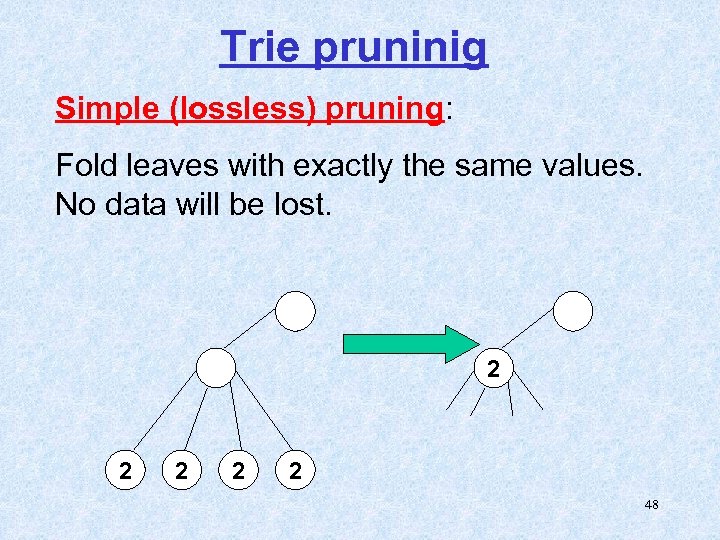 Trie pruninig

Simple (lossless) pruning:

Fold leaves with exactly the same values. No data will be lost.

2 2 2 2

2

48